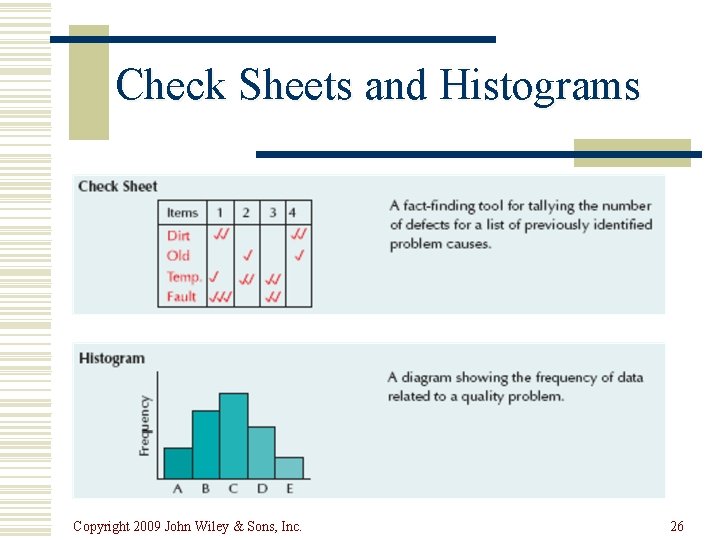 Check Sheets and Histograms

Check Sheet

| Items | 1 | 2 | 3 | 4 |
|---|---|---|---|---|
| Dirt | ✓✓ | | | ✓✓ |
| Old | | ✓ | | ✓ |
| Temp. | ✓ | ✓✓ | ✓✓ | |
| Fault | ✓✓✓ | | ✓✓ | |

A fact-finding tool for tallying the number of defects for a list of previously identified problem causes.

Histogram

Frequency

A B C D E

A diagram showing the frequency of data related to a quality problem.

Copyright 2009 John Wiley & Sons, Inc.

26